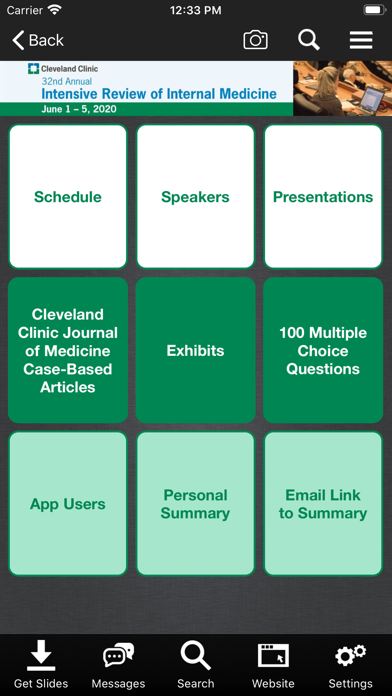 Carrier 12:33 PM

Back

Cleveland Clinic
32nd Annual
Intensive Review of Internal Medicine
June 1 – 5, 2020

Schedule

Speakers

Presentations

Cleveland Clinic Journal of Medicine Case-Based Articles

Exhibits

100 Multiple Choice Questions

App Users

Personal Summary

Email Link to Summary

Get Slides

Messages

Search

Website

Settings